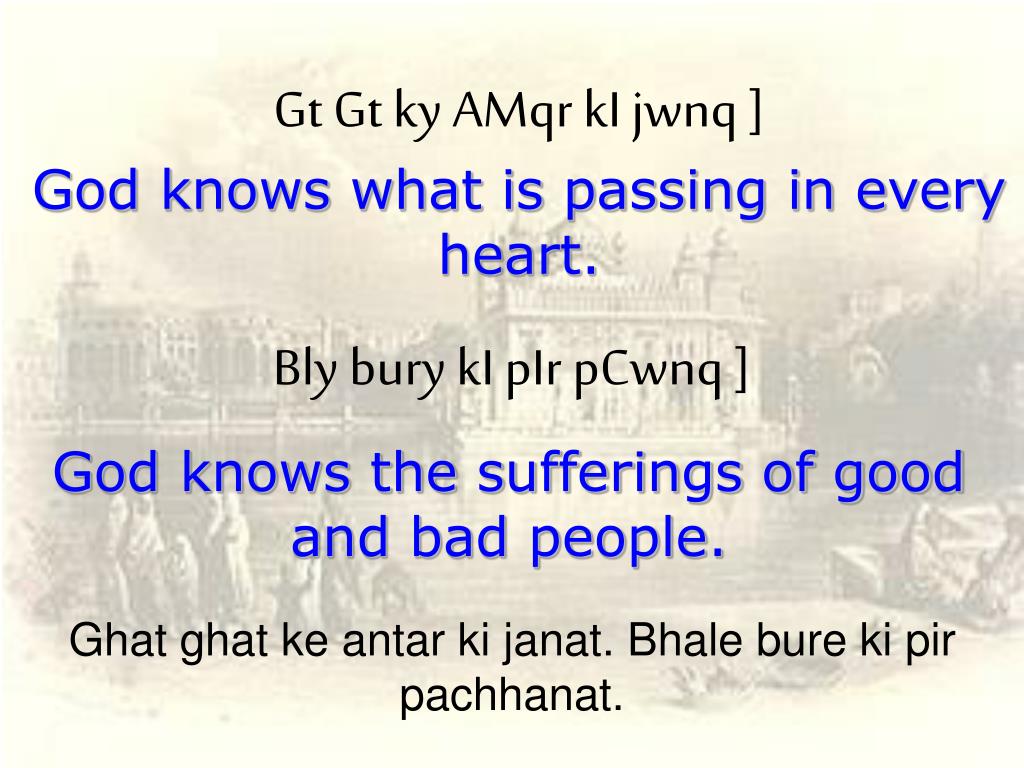 Gt Gt ky AMqr kI jwnq ]

God knows what is passing in every heart.

Bly bury kI pIr pCwnq ]

God knows the sufferings of good and bad people.

Ghat ghat ke antar ki janat. Bhale bure ki pir pachhanat.